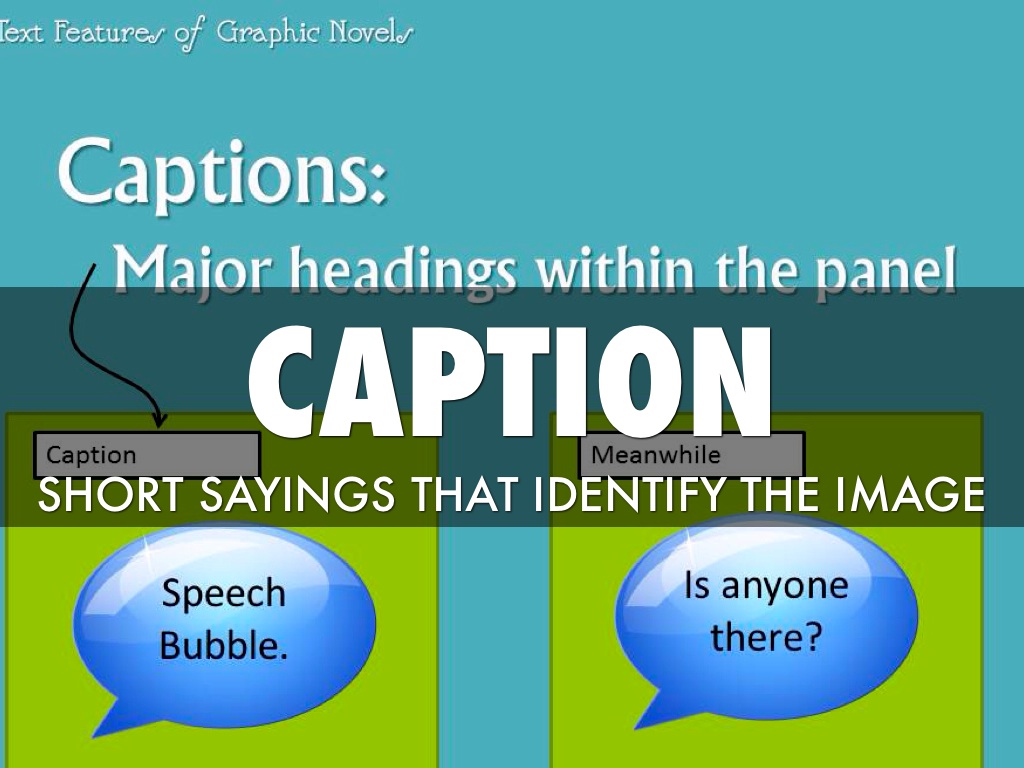 Text Features of Graphic Novels

Captions:
Major headings within the panel

CAPTION

Caption

Meanwhile

SHORT SAYINGS THAT IDENTIFY THE IMAGE

Speech Bubble.

Is anyone there?